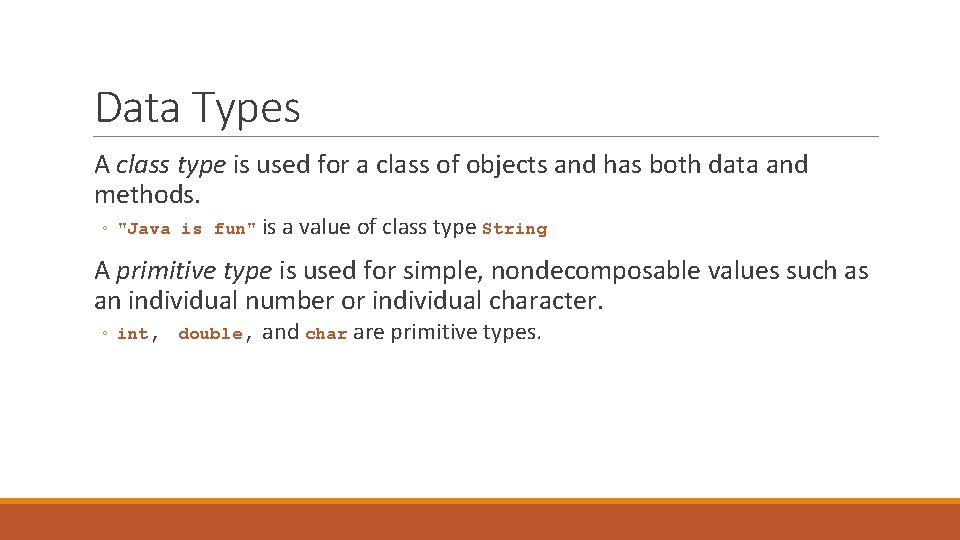 Data Types

A class type is used for a class of objects and has both data and methods.

◦ "Java is fun" is a value of class type String

A primitive type is used for simple, nondecomposable values such as an individual number or individual character.

◦ int, double, and char are primitive types.